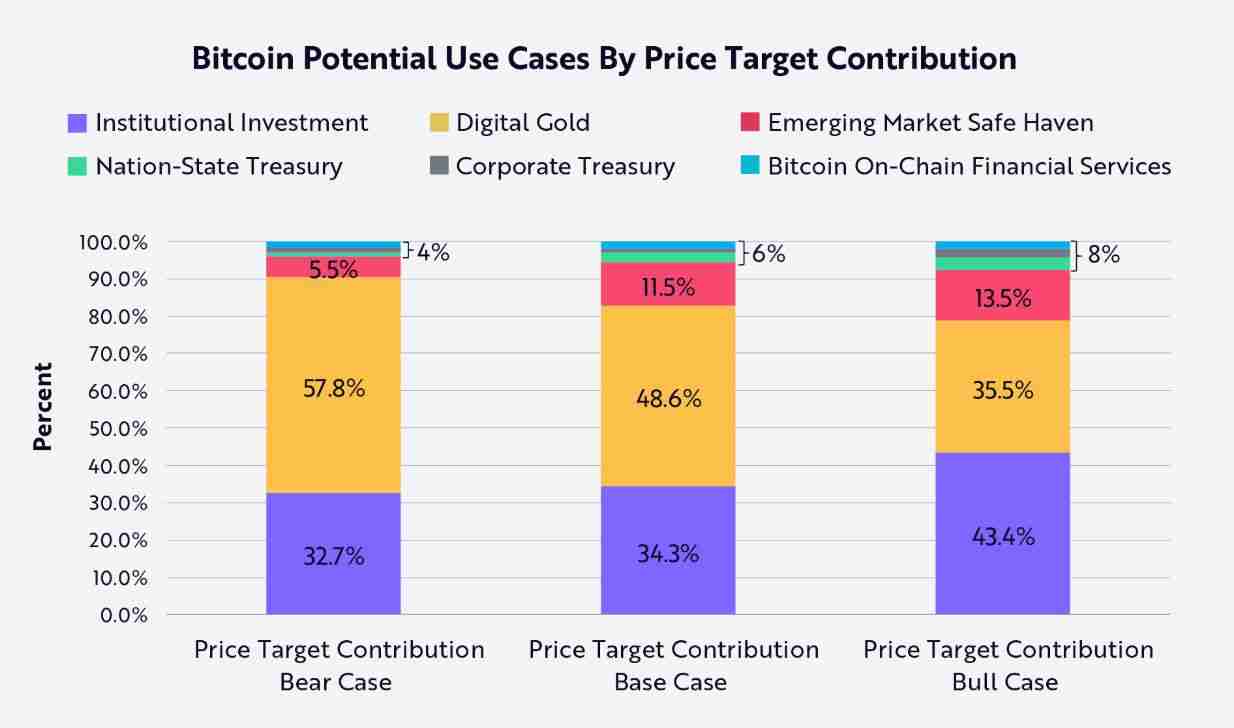 Bitcoin Potential Use Cases By Price Target Contribution

Institutional Investment
Digital Gold
Emerging Market Safe Haven
Nation-State Treasury
Corporate Treasury
Bitcoin On-Chain Financial Services

Percent

100.0%
90.0%
80.0%
70.0%
60.0%
50.0%
40.0%
30.0%
20.0%
10.0%
0.0%

4%
5.5%
57.8%
32.7%

6%
11.5%
48.6%
34.3%

8%
13.5%
35.5%
43.4%

Price Target Contribution Bear Case
Price Target Contribution Base Case
Price Target Contribution Bull Case